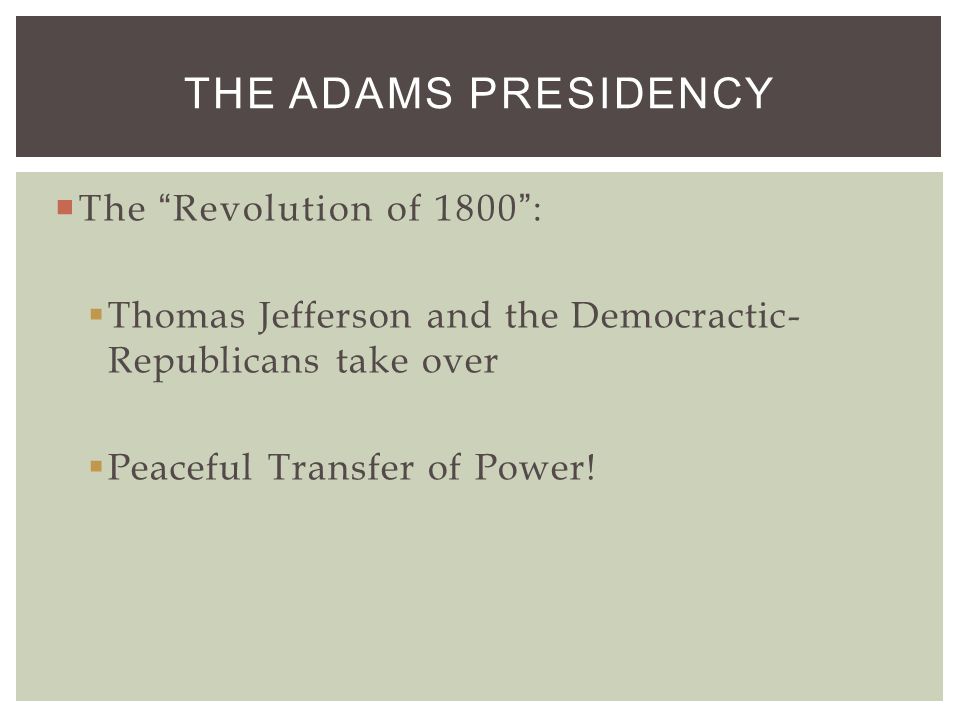 THE ADAMS PRESIDENCY

The “Revolution of 1800”:

Thomas Jefferson and the Democractic-Republicans take over

Peaceful Transfer of Power!